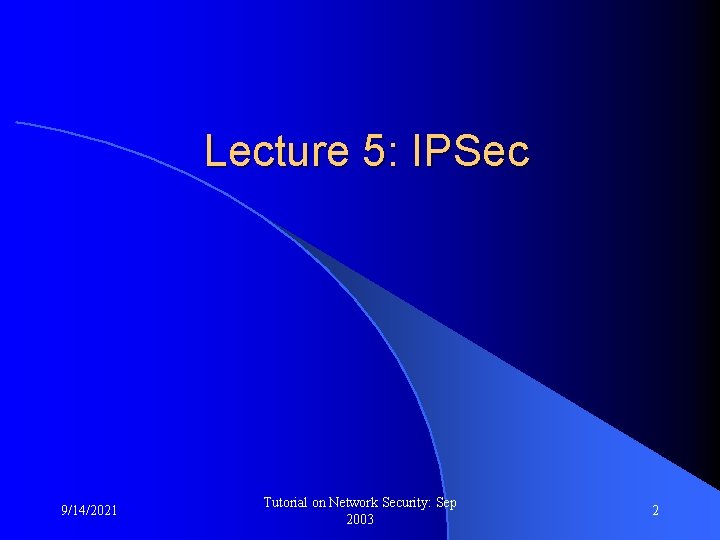 Lecture 5: IPSec

9/14/2021

Tutorial on Network Security: Sep 2003

2